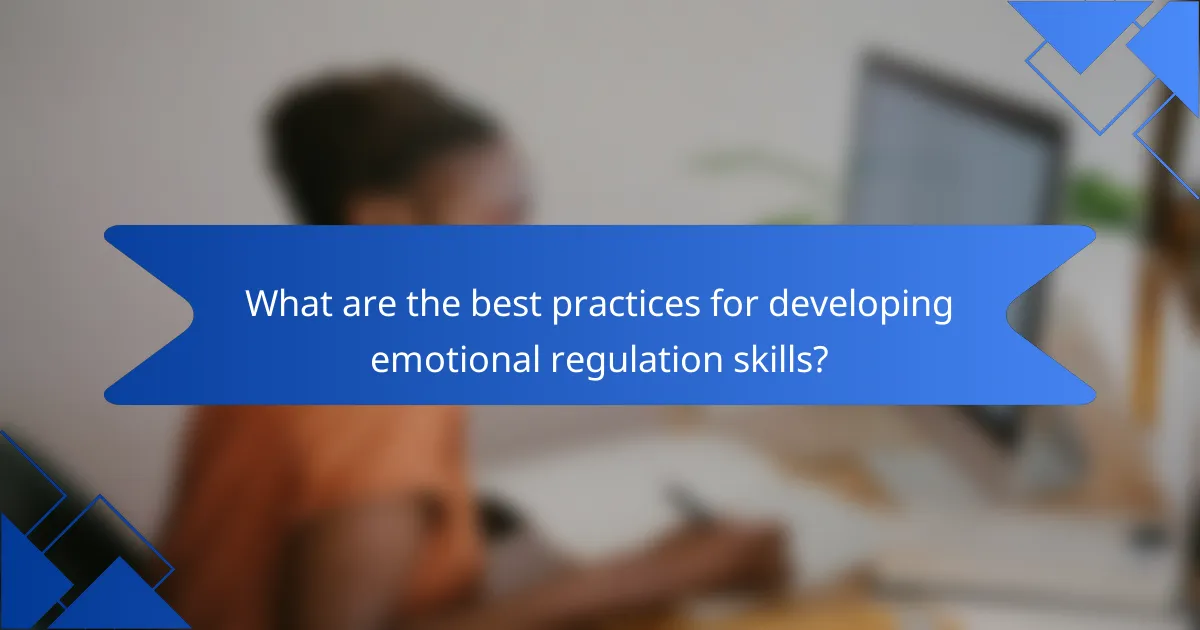 What are the best practices for developing emotional regulation skills?